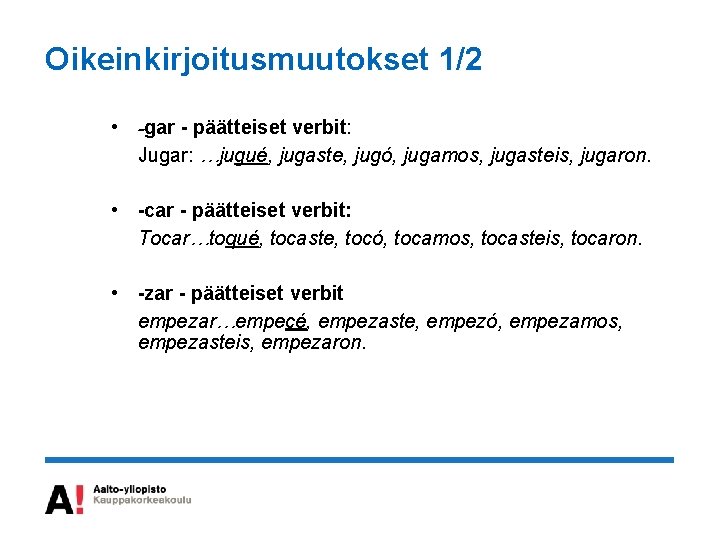 Oikeinkirjoitusmuutokset 1/2

• -gar - päätteiset verbit:
Jugar: …jugué, jugaste, jugó, jugamos, jugasteis, jugaron.

• -car - päätteiset verbit:
Tocar…toqué, tocaste, tocó, tocamos, tocasteis, tocaron.

• -zar - päätteiset verbit
empezar…empecé, empezaste, empezó, empezamos, empezasteis, empezaron.

A! Aalto-yliopisto
Kauppakorkeakoulu